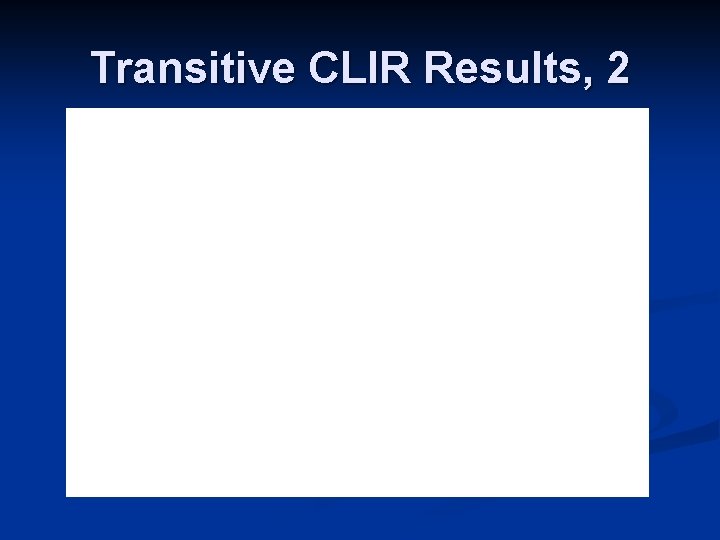 Transitive CLIR Results, 2